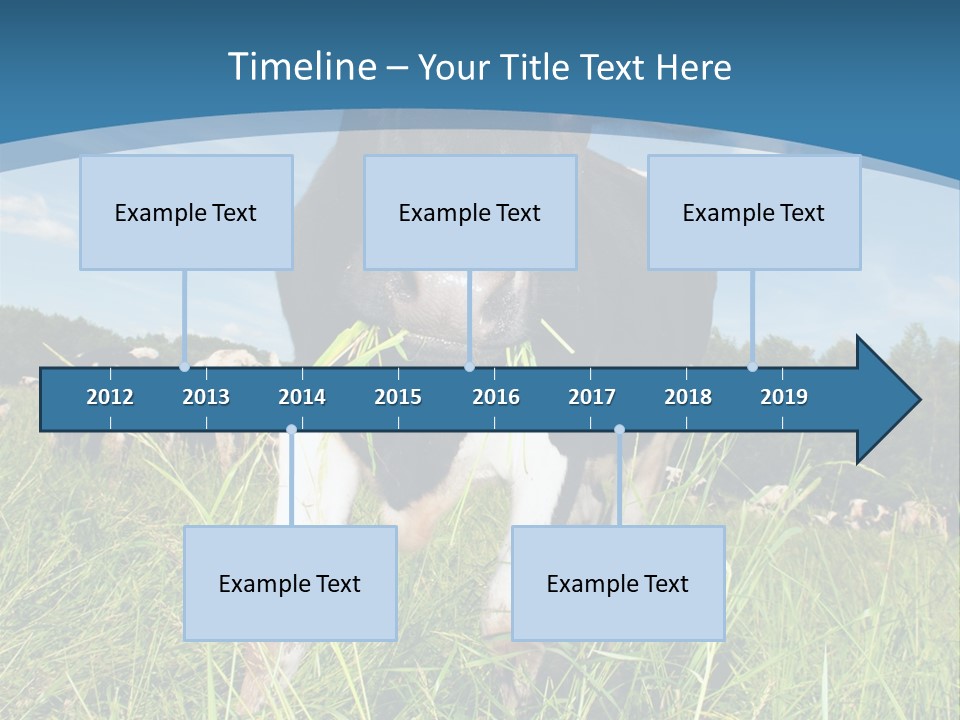 Timeline – Your Title Text Here

Example Text

Example Text

Example Text

2012 2013 2014 2015 2016 2017 2018 2019

Example Text

Example Text